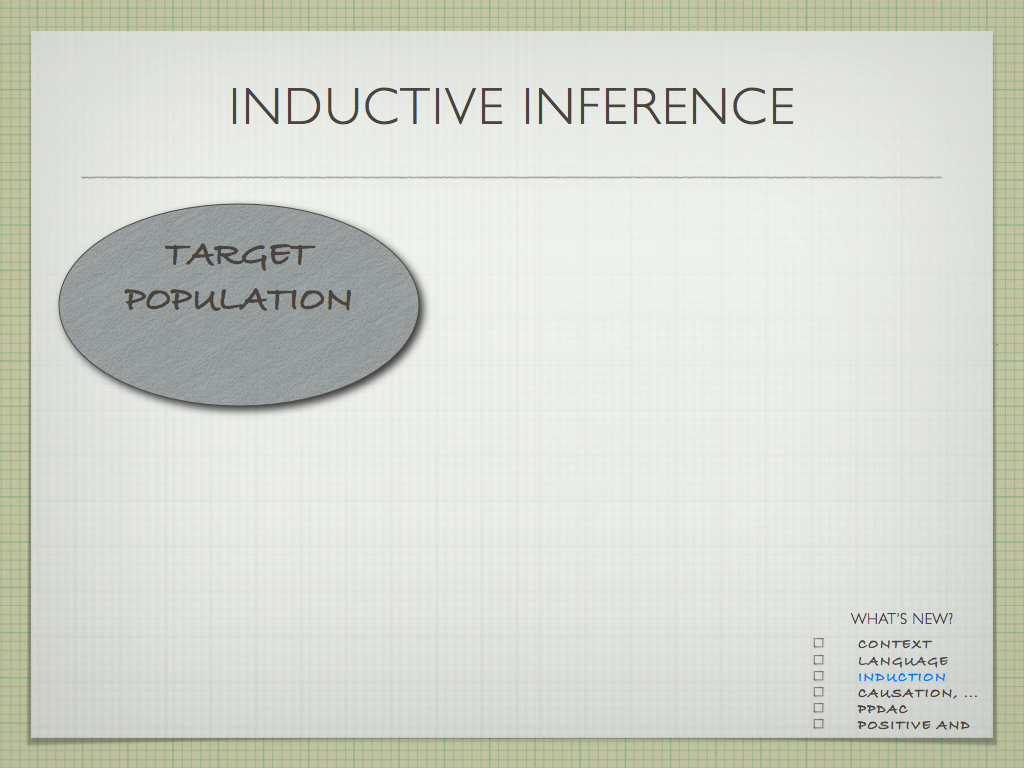 INDUCTIVE INFERENCE

TARGET POPULATION

WHAT'S NEW?

☐ CONTEXT
☐ LANGUAGE
☐ INDUCTION
☐ CAUSATION, ...
☐ PPDAC
☐ POSITIVE AND